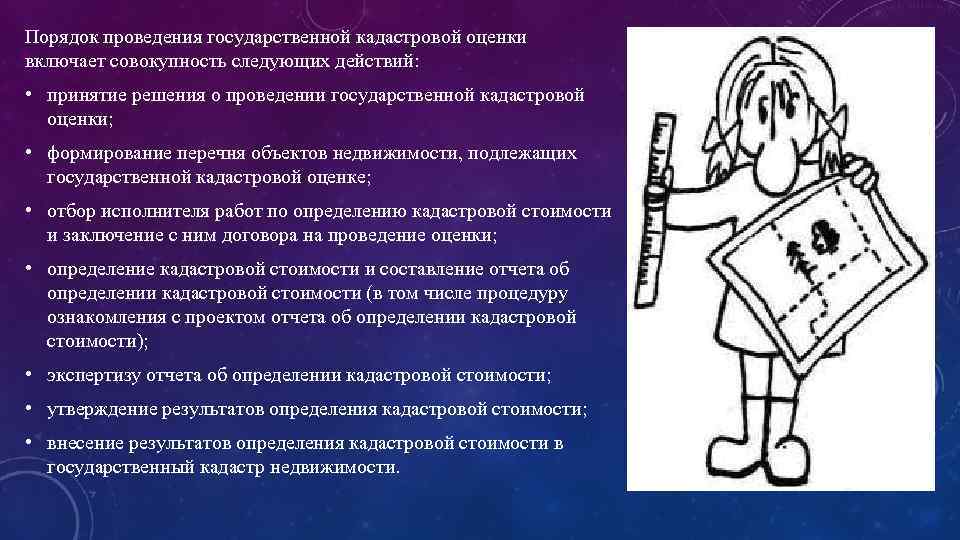 Порядок проведения государственной кадастровой оценки включает совокупность следующих действий:

• принятие решения о проведении государственной кадастровой оценки;

• формирование перечня объектов недвижимости, подлежащих государственной кадастровой оценке;

• отбор исполнителя работ по определению кадастровой стоимости и заключение с ним договора на проведение оценки;

• определение кадастровой стоимости и составление отчета об определении кадастровой стоимости (в том числе процедуру ознакомления с проектом отчета об определении кадастровой стоимости);

• экспертизу отчета об определении кадастровой стоимости;

• утверждение результатов определения кадастровой стоимости;

• внесение результатов определения кадастровой стоимости в государственный кадастр недвижимости.